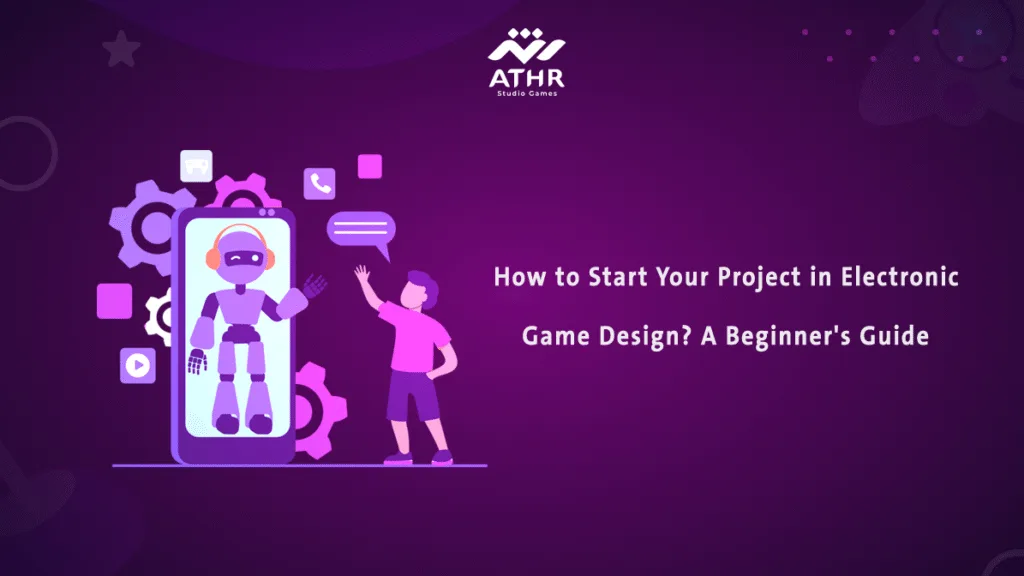 ATHR
Studio Games

How to Start Your Project in Electronic Game Design? A Beginner's Guide